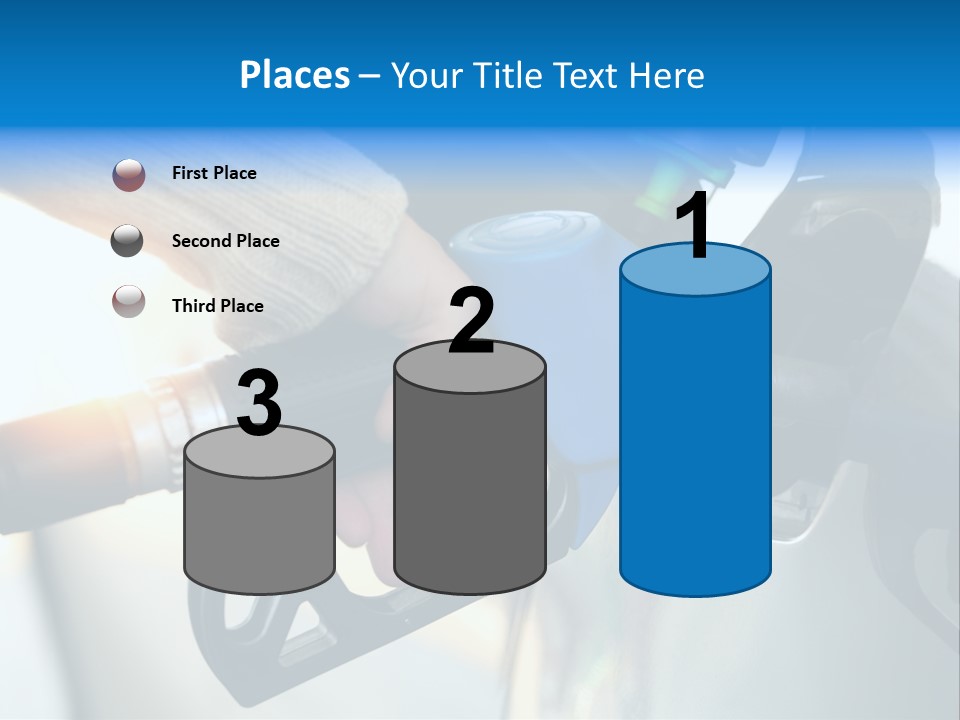 Places – Your Title Text Here

First Place

Second Place

Third Place

3

2

1